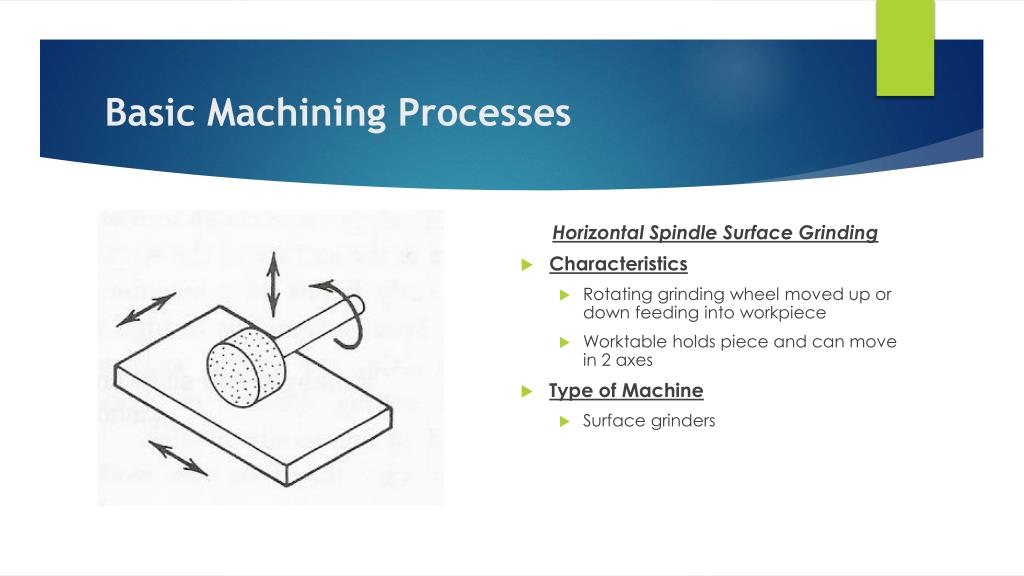 Basic Machining Processes

Horizontal Spindle Surface Grinding

Characteristics

Rotating grinding wheel moved up or down feeding into workpiece

Worktable holds piece and can move in 2 axes

Type of Machine

Surface grinders